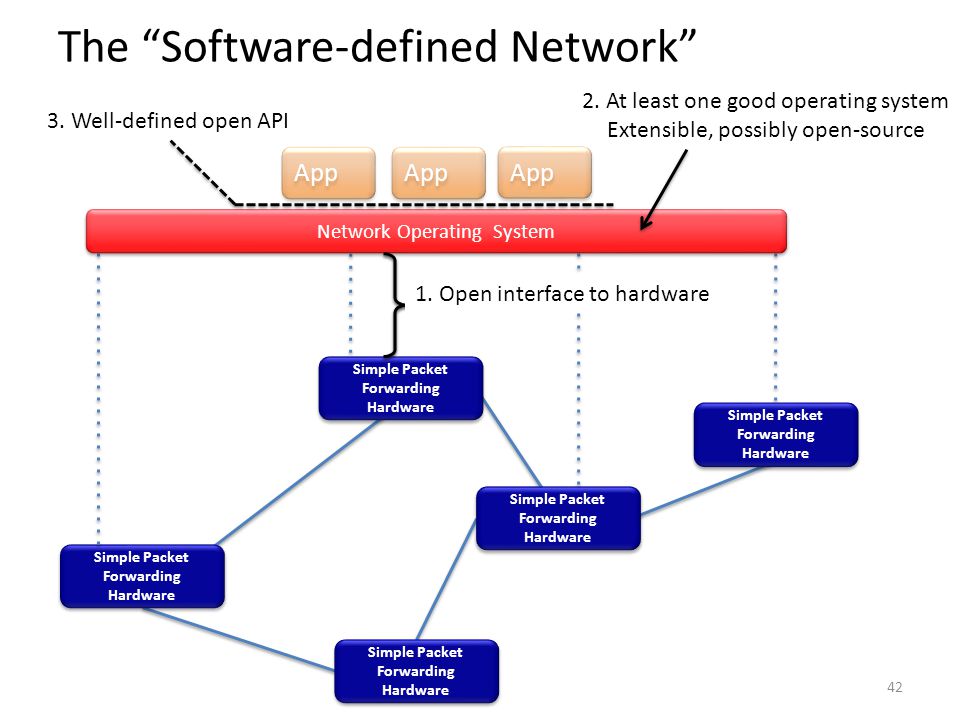 The “Software-defined Network”

3. Well-defined open API

2. At least one good operating system
Extensible, possibly open-source

App

App

App

Network Operating System

1. Open interface to hardware

Simple Packet Forwarding Hardware

Simple Packet Forwarding Hardware

Simple Packet Forwarding Hardware

Simple Packet Forwarding Hardware

Simple Packet Forwarding Hardware

42